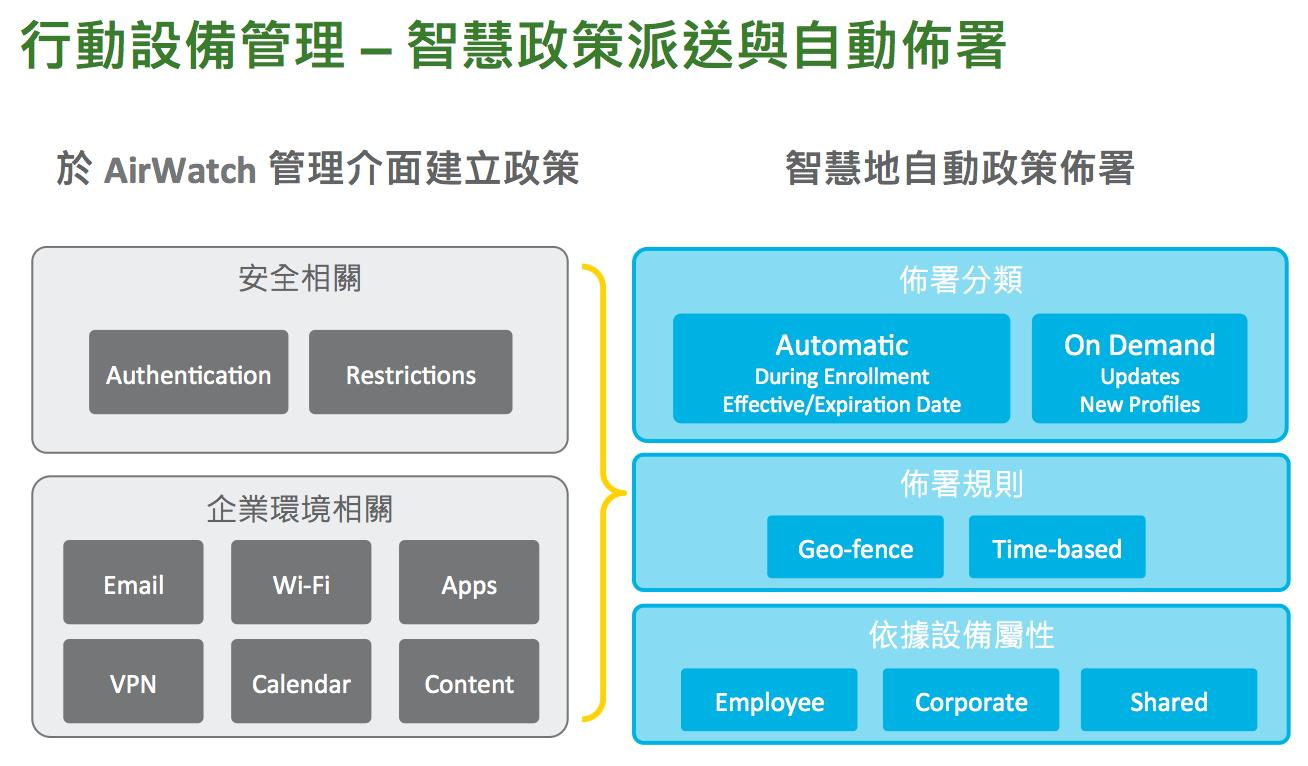 行動設備管理 – 智慧政策派送與自動佈署

於 AirWatch 管理介面建立政策

安全相關

Authentication

Restrictions

企業環境相關

Email

Wi-Fi

Apps

VPN

Calendar

Content

智慧地自動政策佈署

佈署分類

Automatic
During Enrollment
Effective/Expiration Date

On Demand
Updates
New Profiles

佈署規則

Geo-fence

Time-based

依據設備屬性

Employee

Corporate

Shared